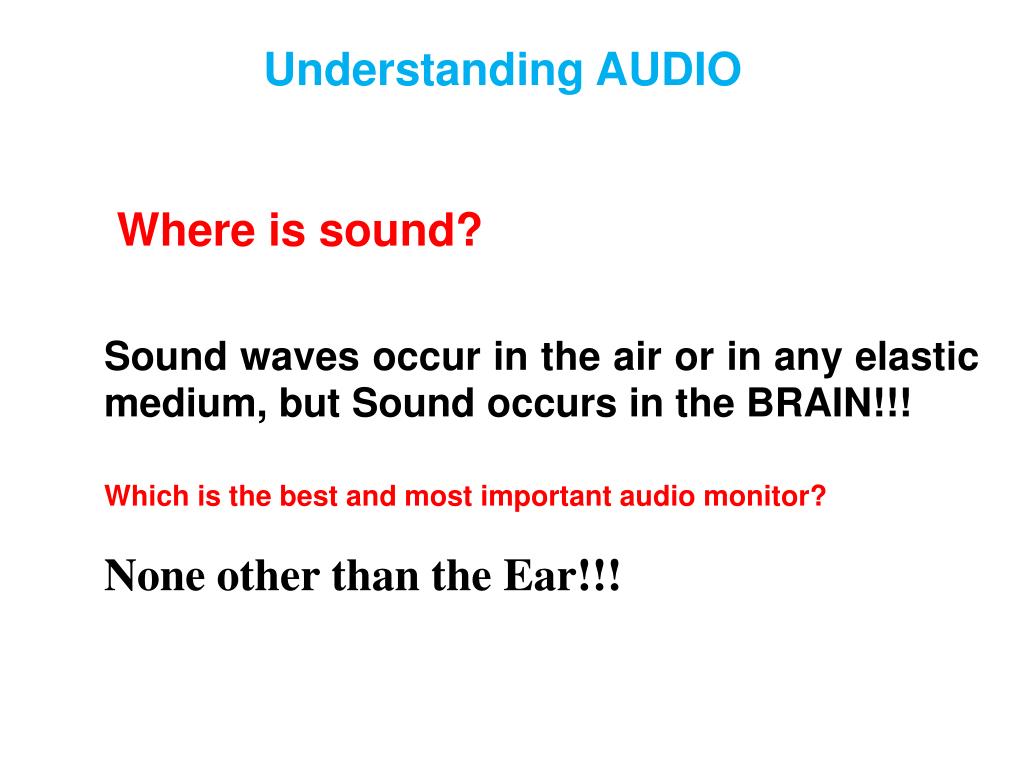 Understanding AUDIO

Where is sound?

Sound waves occur in the air or in any elastic medium, but Sound occurs in the BRAIN!!!

Which is the best and most important audio monitor?

None other than the Ear!!!